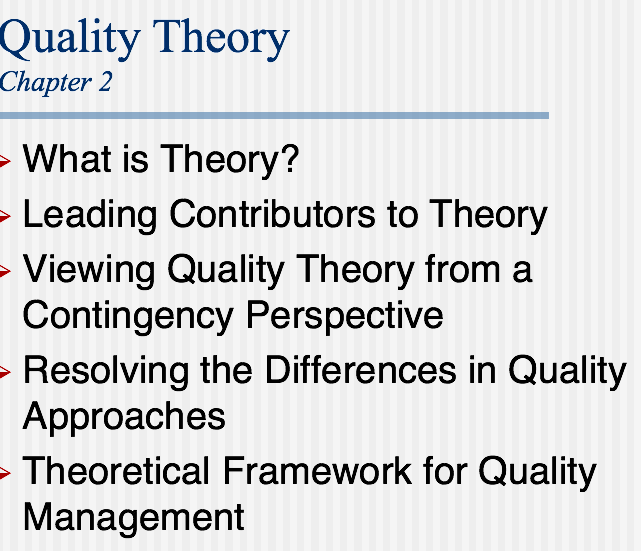 Quality Theory
Chapter 2

What is Theory?

Leading Contributors to Theory

Viewing Quality Theory from a Contingency Perspective

Resolving the Differences in Quality Approaches

Theoretical Framework for Quality Management